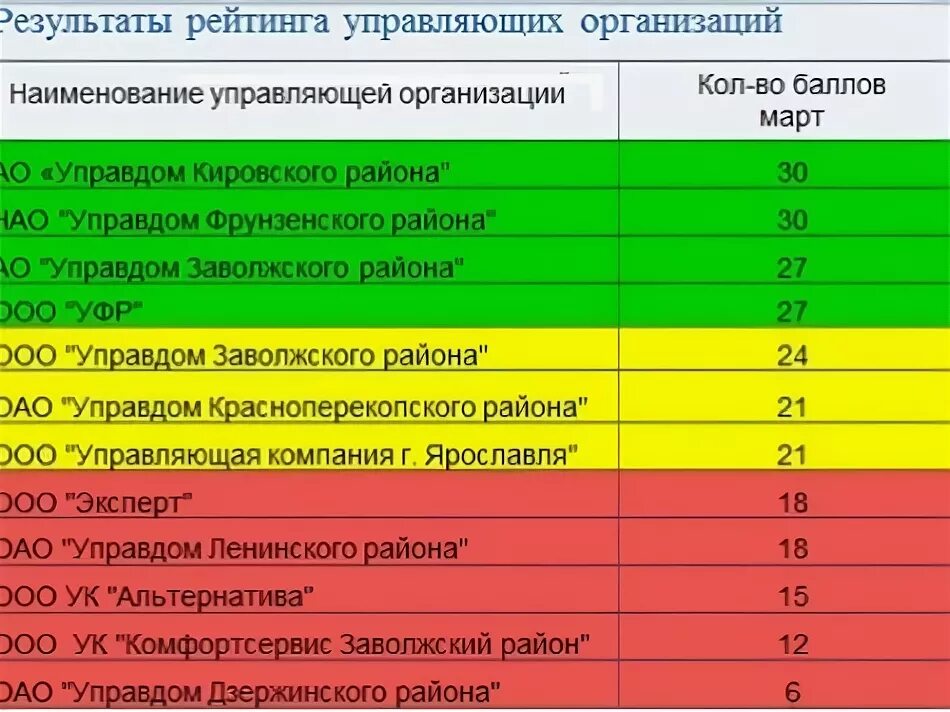 Результаты рейтинга управляющих организаций

| Наименование управляющей организации | Кол-во баллов март |
|---|---|
| АО «Управдом Кировского района" | 30 |
| НАО "Управдом Фрунзенского района" | 30 |
| АО "Управдом Заволжского района" | 27 |
| ООО "УФР" | 27 |
| ООО "Управдом Заволжского района" | 24 |
| ОАО "Управдом Красноперекопского района" | 21 |
| ООО "Управляющая компания г. Ярославля" | 21 |
| ООО "Эксперт" | 18 |
| ОАО "Управдом Ленинского района" | 18 |
| ООО УК "Альтернатива" | 15 |
| ООО УК "Комфортсервис Заволжский район" | 12 |
| ОАО "Управдом Дзержинского района" | 6 |